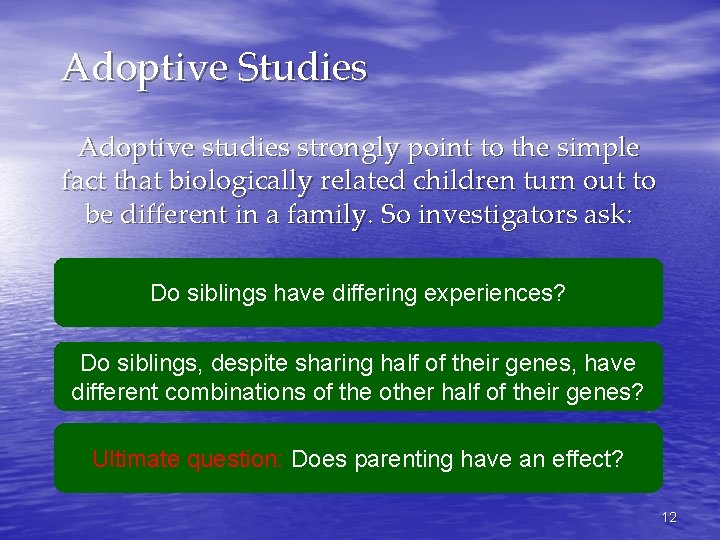 Adoptive Studies

Adoptive studies strongly point to the simple fact that biologically related children turn out to be different in a family. So investigators ask:

Do siblings have differing experiences?

Do siblings, despite sharing half of their genes, have different combinations of the other half of their genes?

Ultimate question: Does parenting have an effect?

12